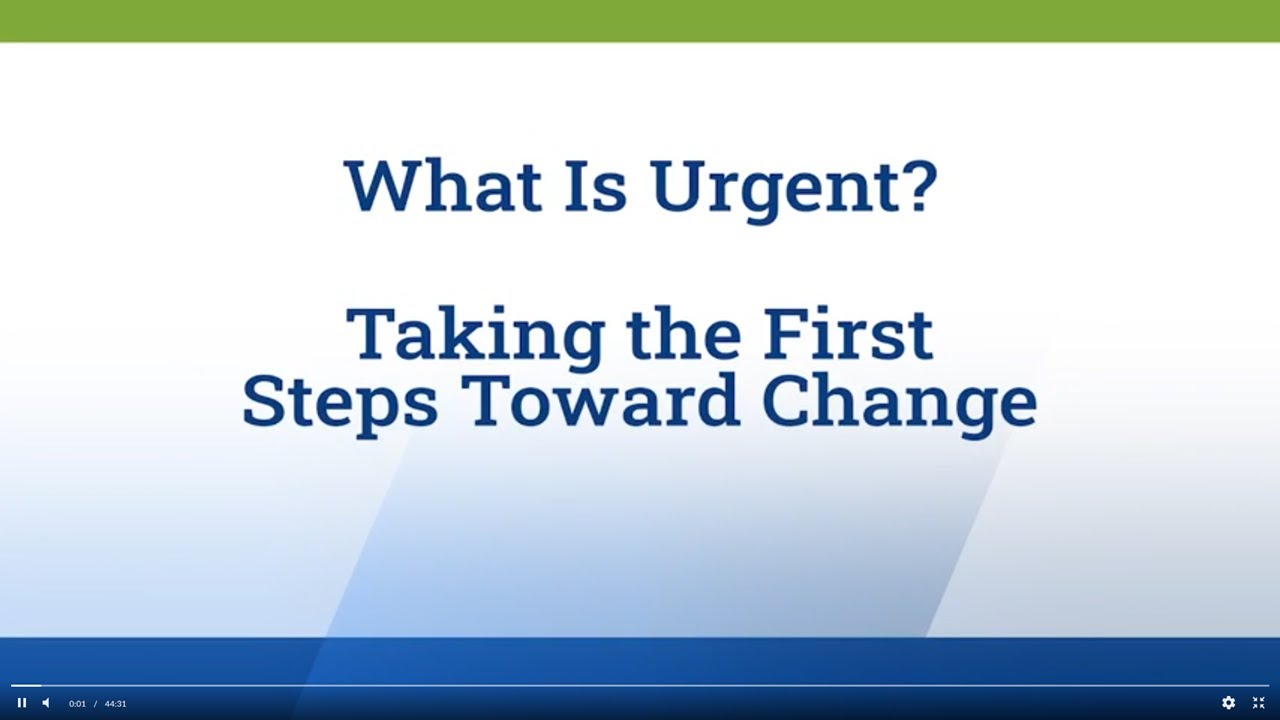 What Is Urgent?

Taking the First Steps Toward Change

0:01 / 44:31